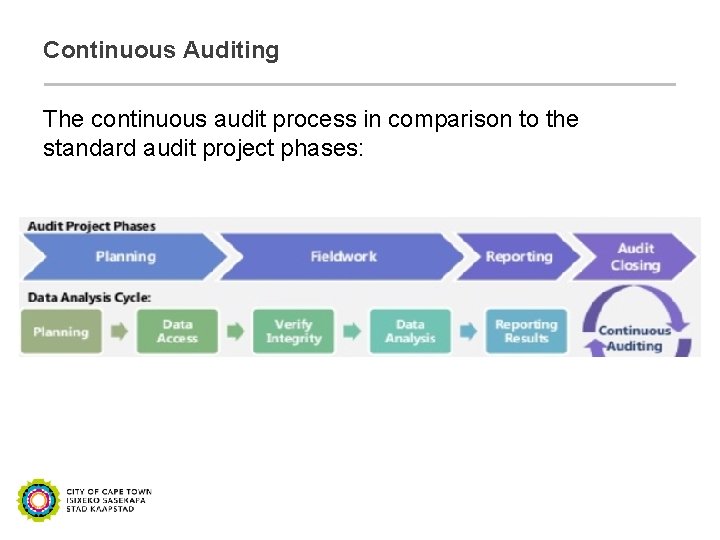 Continuous Auditing

The continuous audit process in comparison to the standard audit project phases:

Audit Project Phases

Planning

Fieldwork

Reporting

Audit Closing

Data Analysis Cycle:

Planning

Data Access

Verify Integrity

Data Analysis

Reporting Results

Continuous Auditing

CITY OF CAPE TOWN
ISIXEKO SASEKAPA
STAD KAAPSTAD